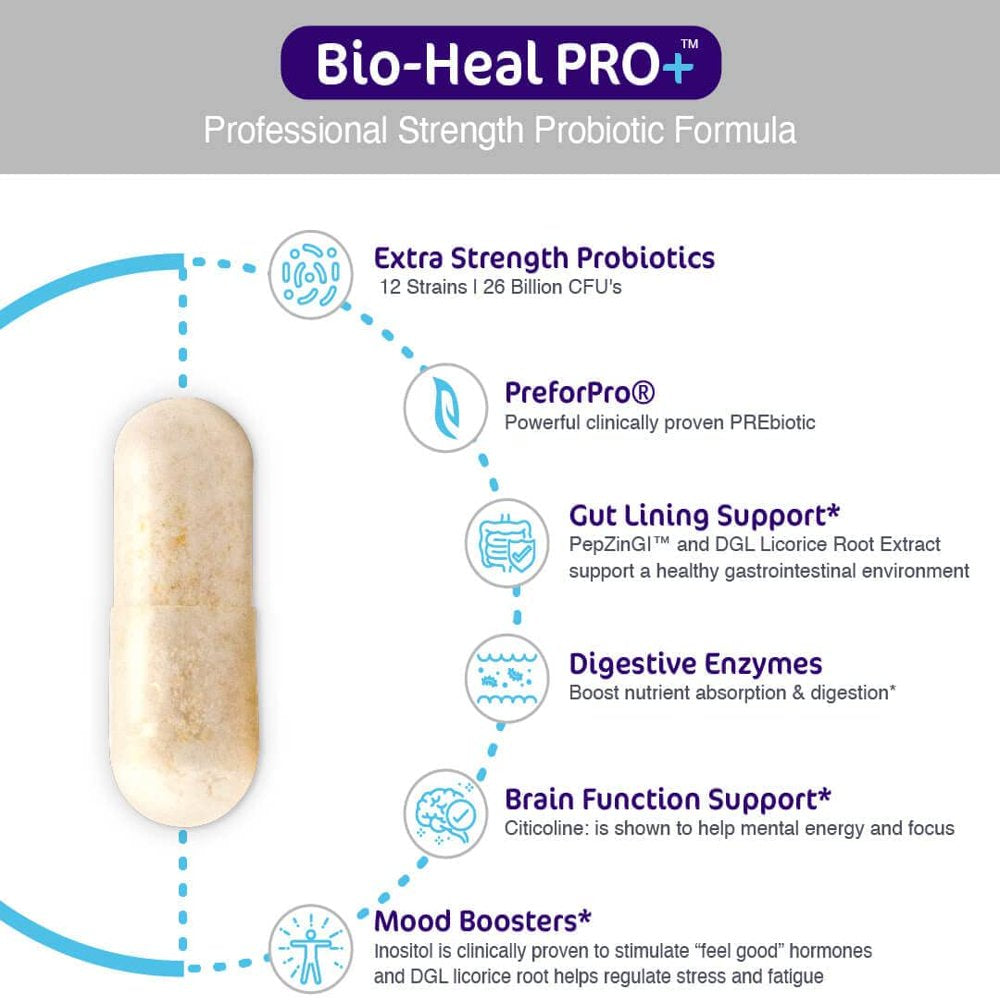 Bio-Heal PRO+™
Professional Strength Probiotic Formula

Extra Strength Probiotics
12 Strains | 26 Billion CFU's

PreforPro®
Powerful clinically proven PREbiotic

Gut Lining Support*
PepZinGI™ and DGL Licorice Root Extract support a healthy gastrointestinal environment

Digestive Enzymes
Boost nutrient absorption & digestion*

Brain Function Support*
Citicoline: is shown to help mental energy and focus

Mood Boosters*
Inositol is clinically proven to stimulate "feel good" hormones and DGL licorice root helps regulate stress and fatigue